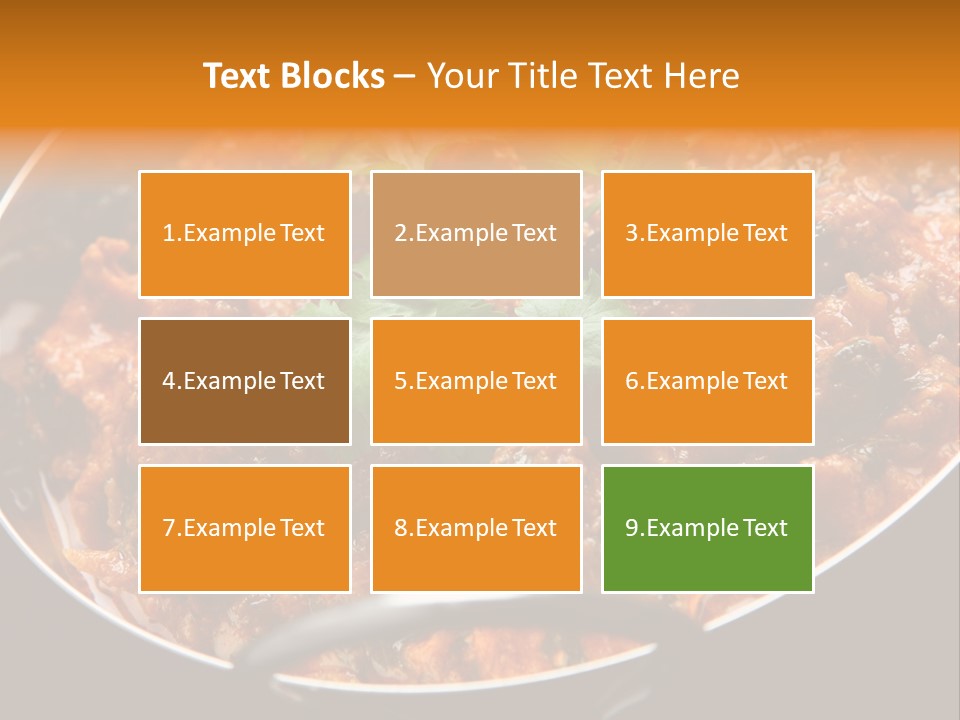 Text Blocks – Your Title Text Here

1.Example Text

2.Example Text

3.Example Text

4.Example Text

5.Example Text

6.Example Text

7.Example Text

8.Example Text

9.Example Text